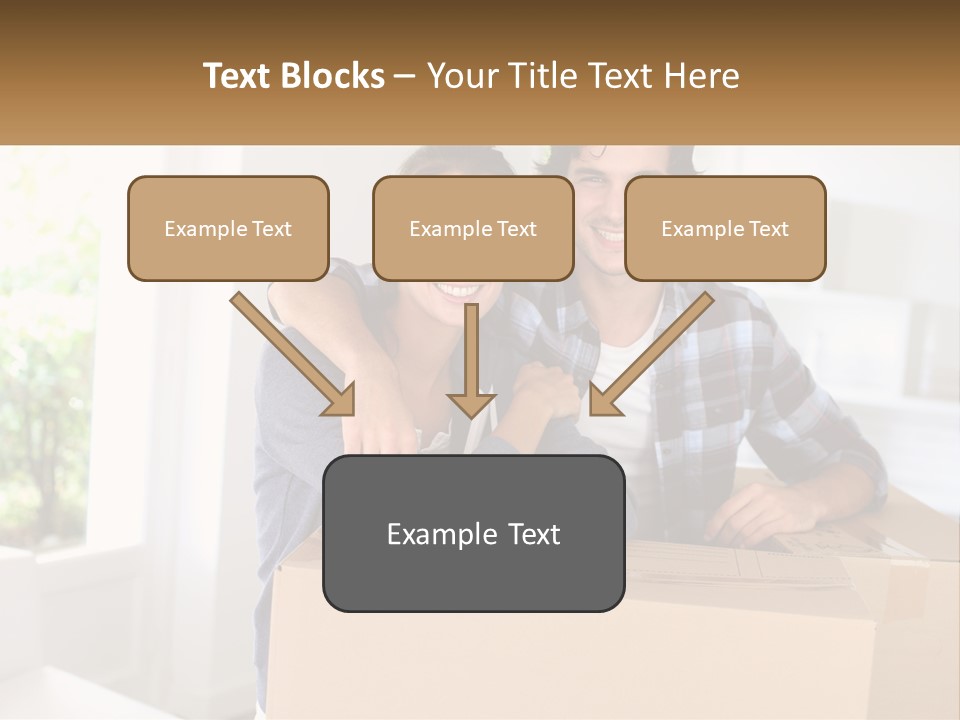 Text Blocks – Your Title Text Here

Example Text

Example Text

Example Text

Example Text